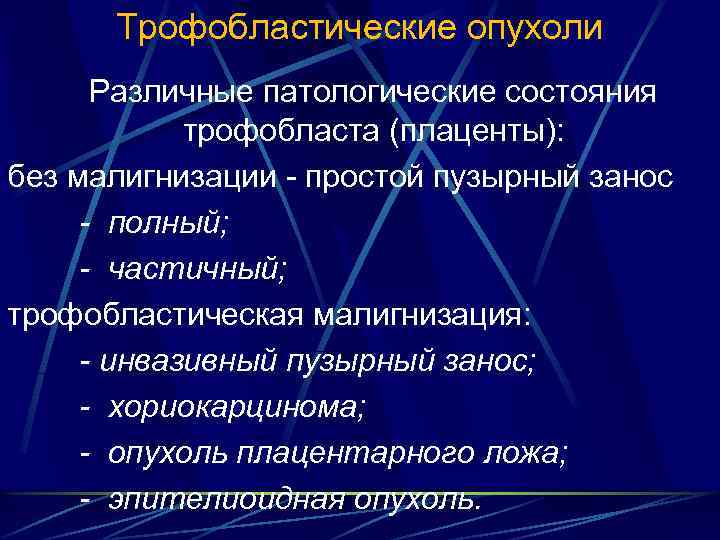 Трофобластические опухоли

Различные патологические состояния трофобласта (плаценты):

без малигнизации - простой пузырный занос

- полный;

- частичный;

трофобластическая малигнизация:

- инвазивный пузырный занос;

- хориокарцинома;

- опухоль плацентарного ложа;

- эпителиоидная опухоль.